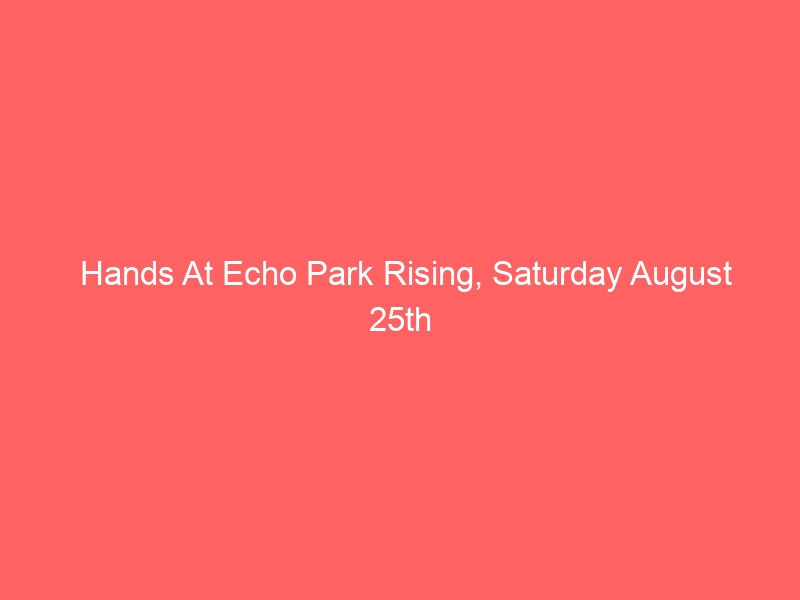 Hands At Echo Park Rising, Saturday August 25th